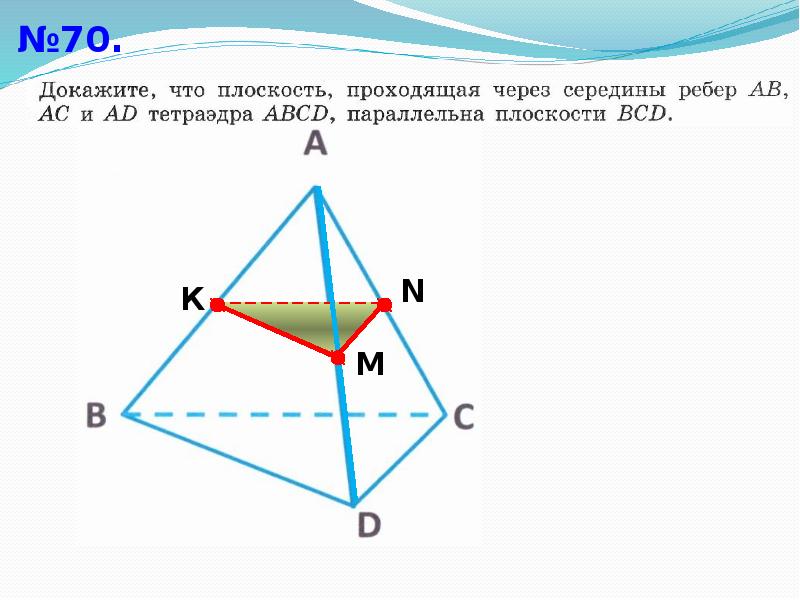 №70.

Докажите, что плоскость, проходящая через середины ребер $AB$, $AC$ и $AD$ тетраэдра $ABCD$, параллельна плоскости $BCD$.

A
K
N
M
B
C
D